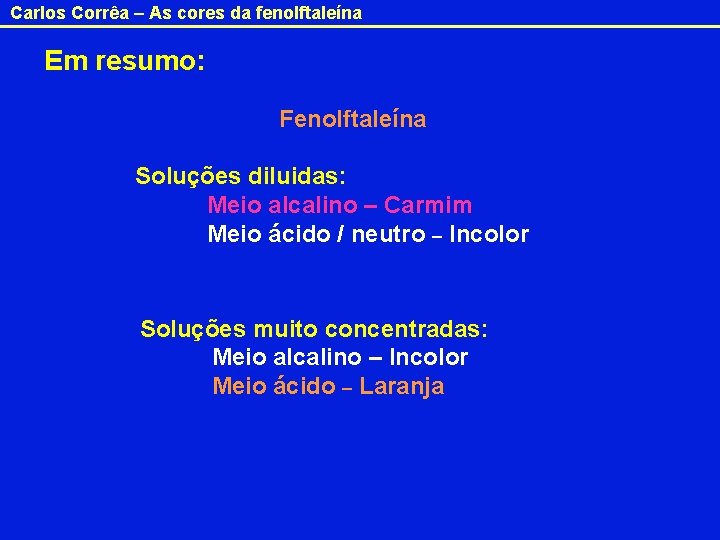 Carlos Corrêa – As cores da fenolftaleína

Em resumo:

Fenolftaleína

Soluções diluidas:
Meio alcalino – Carmim
Meio ácido / neutro – Incolor

Soluções muito concentradas:
Meio alcalino – Incolor
Meio ácido – Laranja